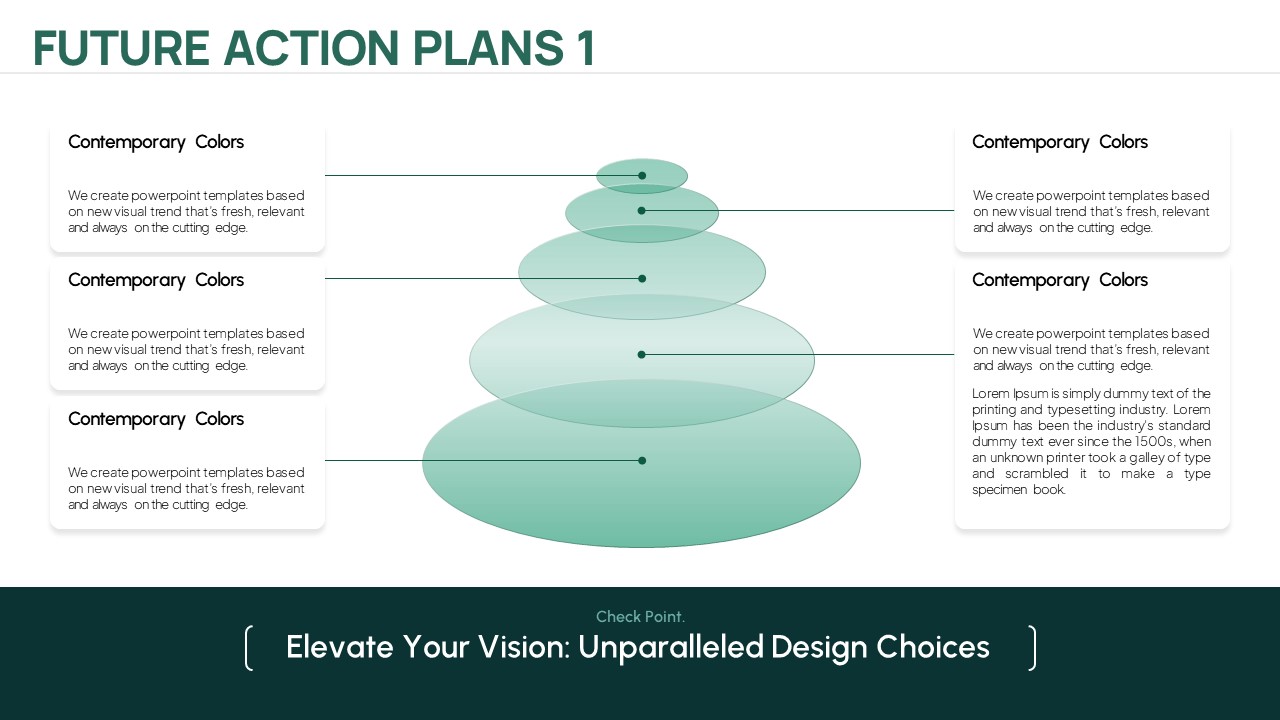 FUTURE ACTION PLANS 1

Contemporary Colors

We create powerpoint templates based on new visual trend that's fresh, relevant and always on the cutting edge.

Contemporary Colors

We create powerpoint templates based on new visual trend that's fresh, relevant and always on the cutting edge.

Contemporary Colors

We create powerpoint templates based on new visual trend that's fresh, relevant and always on the cutting edge.

Contemporary Colors

We create powerpoint templates based on new visual trend that's fresh, relevant and always on the cutting edge.

Contemporary Colors

We create powerpoint templates based on new visual trend that's fresh, relevant and always on the cutting edge.

Lorem Ipsum is simply dummy text of the printing and typesetting industry. Lorem Ipsum has been the industry's standard dummy text ever since the 1500s, when an unknown printer took a galley of type and scrambled it to make a type specimen book.

Check Point.

Elevate Your Vision: Unparalleled Design Choices